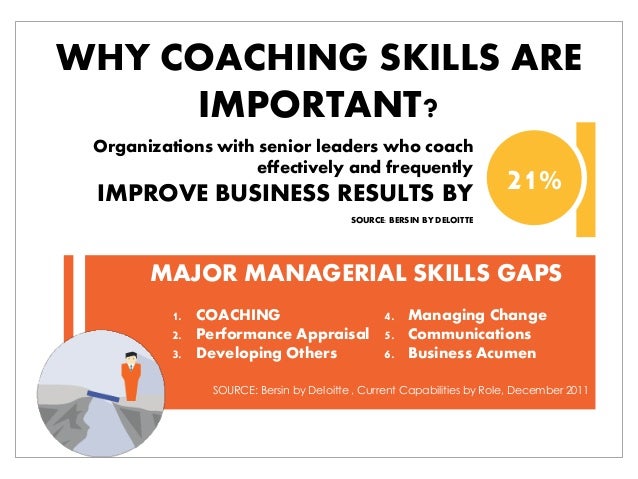 WHY COACHING SKILLS ARE IMPORTANT?

Organizations with senior leaders who coach effectively and frequently

IMPROVE BUSINESS RESULTS BY

21%

SOURCE: BERSIN BY DELOITTE

MAJOR MANAGERIAL SKILLS GAPS

1. COACHING
2. Performance Appraisal
3. Developing Others
4. Managing Change
5. Communications
6. Business Acumen

SOURCE: Bersin by Deloitte , Current Capabilities by Role, December 2011